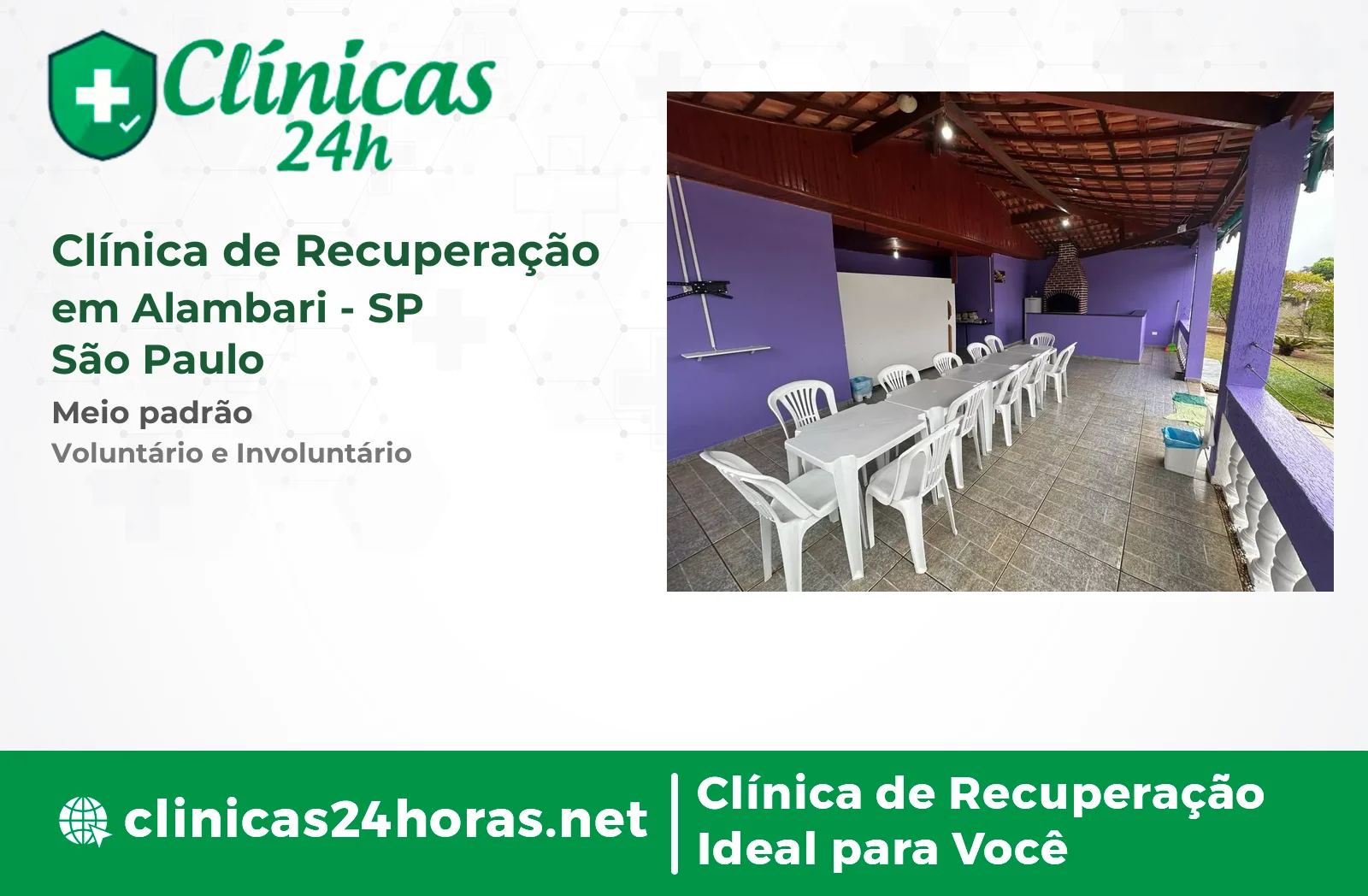 Clínicas 24h

Clínica de Recuperação em Alambari - SP
São Paulo

Meio padrão

Voluntário e Involuntário

clinicas24horas.net

Clínica de Recuperação Ideal para Você